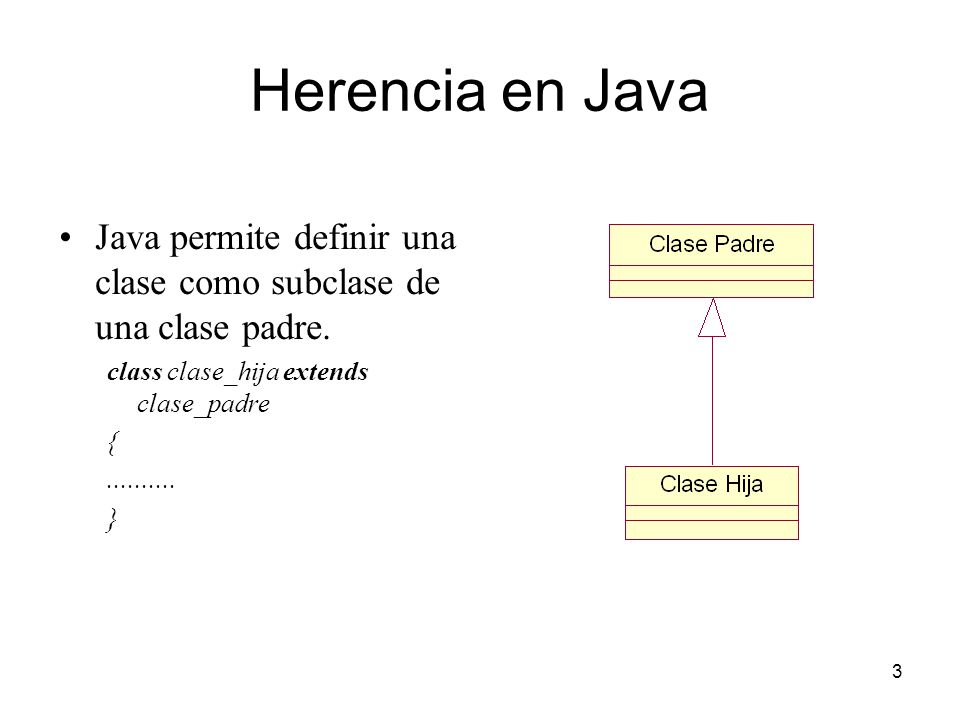 Herencia en Java

• Java permite definir una clase como subclase de una clase padre.

class clase_hija extends clase_padre
{
..........
}

Clase Padre

Clase Hija

3